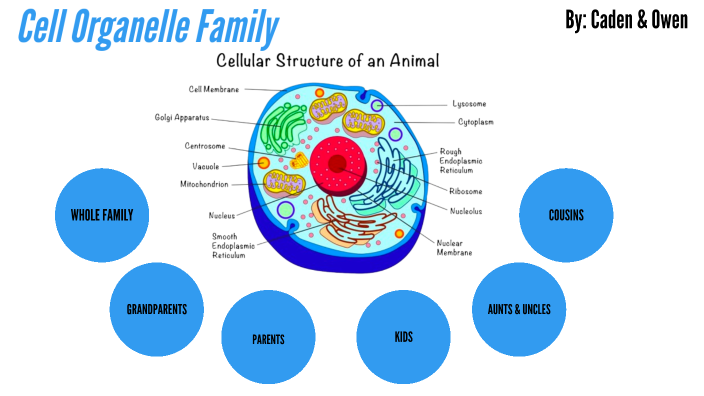 Cell Organelle Family

By: Caden & Owen

Cellular Structure of an Animal

Cell Membrane
Golgi Apparatus
Centrosome
Vacuole
Mitochondrion
Nucleus
Smooth Endoplasmic Reticulum
Lysosome
Cytoplasm
Rough Endoplasmic Reticulum
Ribosome
Nucleolus
Nuclear Membrane

WHOLE FAMILY

GRANDPARENTS

PARENTS

KIDS

AUNTS & UNCLES

COUSINS